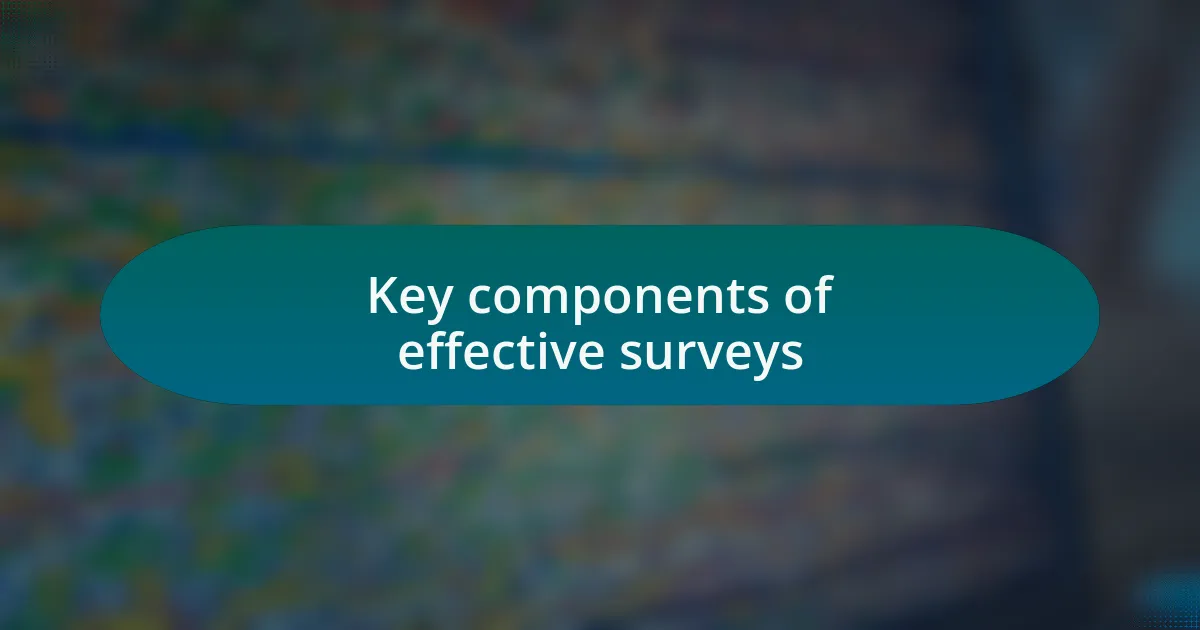 Key components of effective surveys